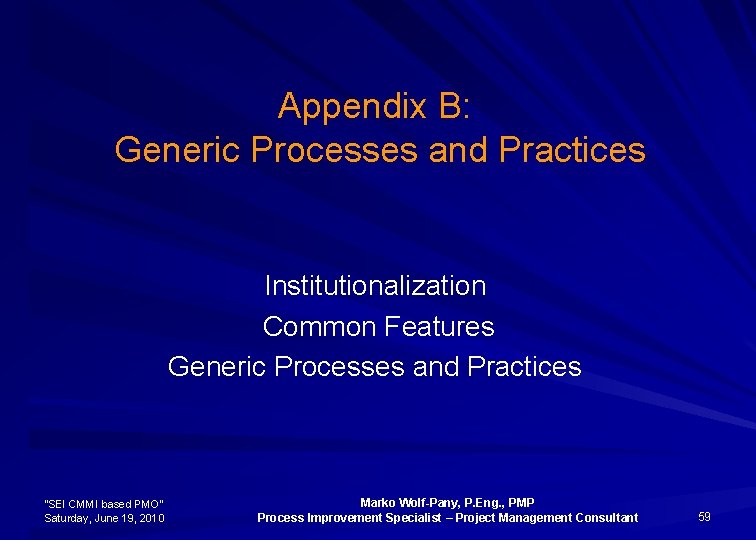 Appendix B:
Generic Processes and Practices

Institutionalization
Common Features
Generic Processes and Practices

"SEI CMMI based PMO"
Saturday, June 19, 2010

Marko Wolf-Pany, P.Eng., PMP
Process Improvement Specialist – Project Management Consultant

59